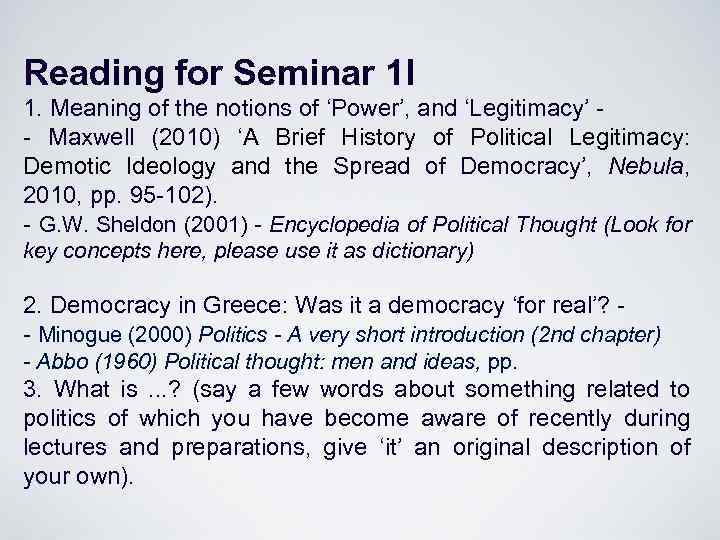 Reading for Seminar 1I

1. Meaning of the notions of ‘Power’, and ‘Legitimacy’ -
- Maxwell (2010) ‘A Brief History of Political Legitimacy: Demotic Ideology and the Spread of Democracy’, Nebula, 2010, pp. 95-102).
- G.W. Sheldon (2001) - Encyclopedia of Political Thought (Look for key concepts here, please use it as dictionary)

2. Democracy in Greece: Was it a democracy ‘for real’? -
- Minogue (2000) Politics - A very short introduction (2nd chapter)
- Abbo (1960) Political thought: men and ideas, pp.
3. What is ...? (say a few words about something related to politics of which you have become aware of recently during lectures and preparations, give ‘it’ an original description of your own).